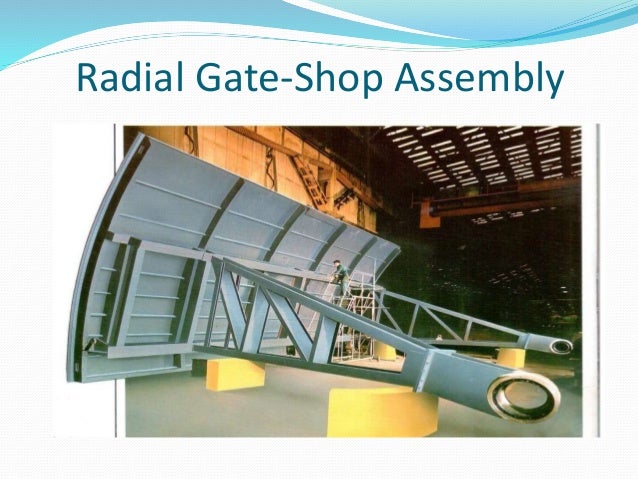 Radial Gate-Shop Assembly